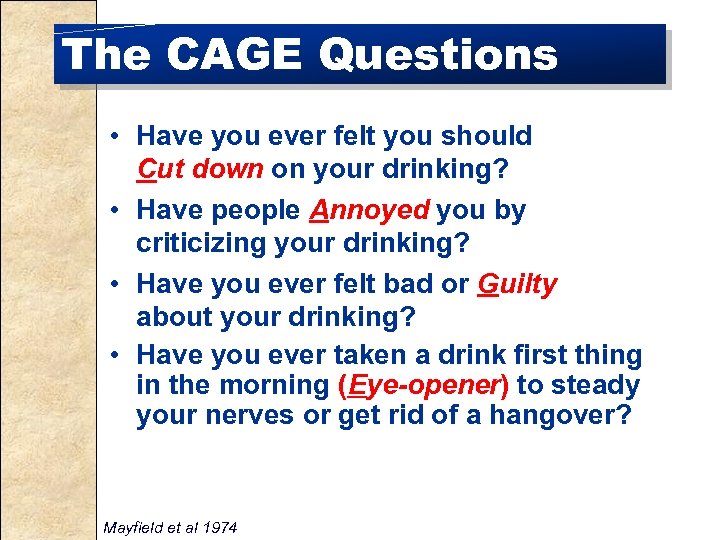 The CAGE Questions

• Have you ever felt you should Cut down on your drinking?

• Have people Annoyed you by criticizing your drinking?

• Have you ever felt bad or Guilty about your drinking?

• Have you ever taken a drink first thing in the morning (Eye-opener) to steady your nerves or get rid of a hangover?

Mayfield et al 1974